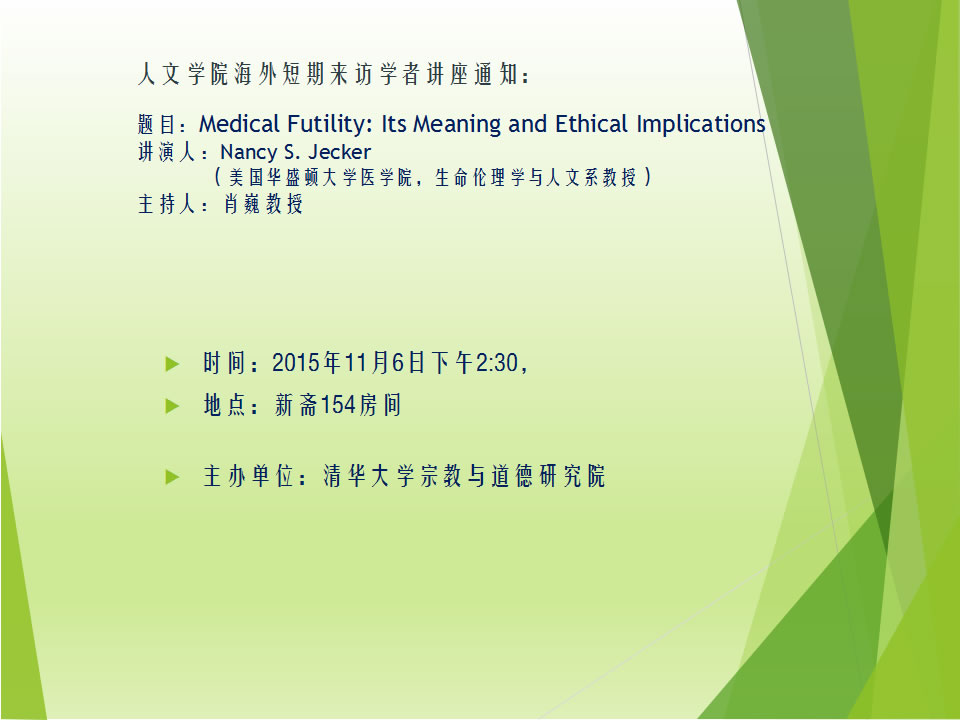 人文学院海外短期来访学者讲座通知：

题目：Medical Futility: Its Meaning and Ethical Implications
讲演人：Nancy S. Jecker
（美国华盛顿大学医学院，生命伦理学与人文系教授）
主持人：肖巍教授

时间：2015年11月6日下午2:30，

地点：新斋154房间

主办单位：清华大学宗教与道德研究院